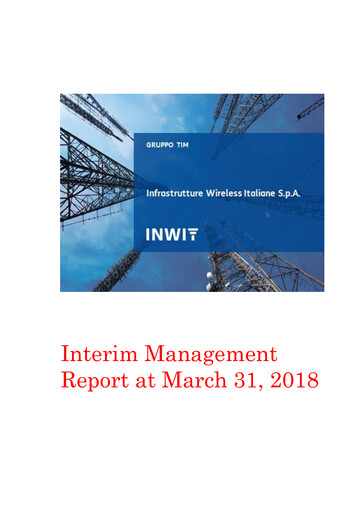 GRUPPO TIM

Infrastrutture Wireless Italiane S.p.A.

INWIT

Interim Management Report at March 31, 2018